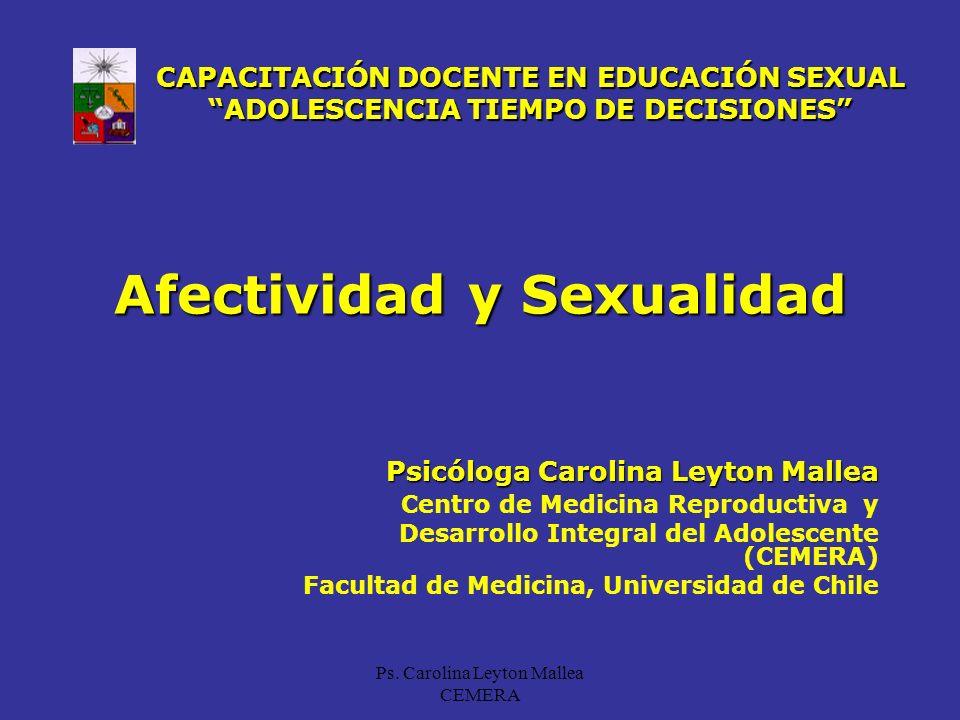 CAPACITACIÓN DOCENTE EN EDUCACIÓN SEXUAL
“ADOLESCENCIA TIEMPO DE DECISIONES”

Afectividad y Sexualidad

Psicóloga Carolina Leyton Mallea
Centro de Medicina Reproductiva y Desarrollo Integral del Adolescente (CEMERA)
Facultad de Medicina, Universidad de Chile

Ps. Carolina Leyton Mallea
CEMERA